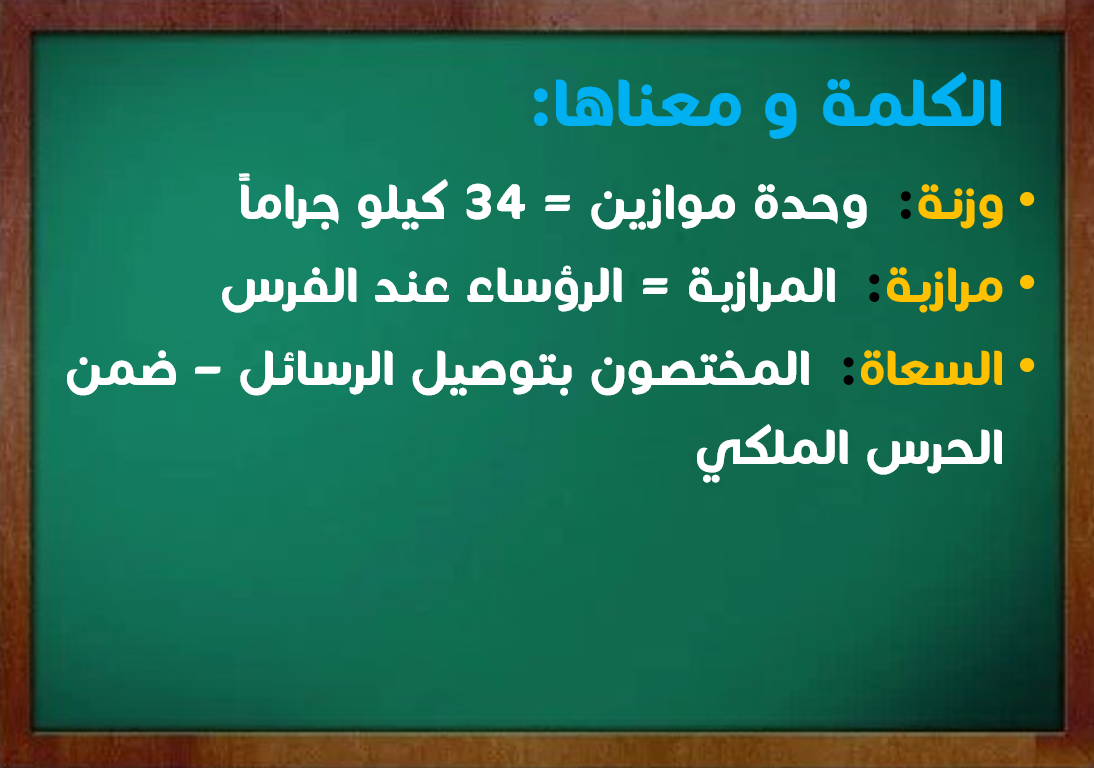 الكلمة و معناها:

• وزنة: وحدة موازين = 34 كيلو جراماً

• مرازبة: المرازبة = الرؤساء عند الفرس

• السعاة: المختصون بتوصيل الرسائل – ضمن الحرس الملكي